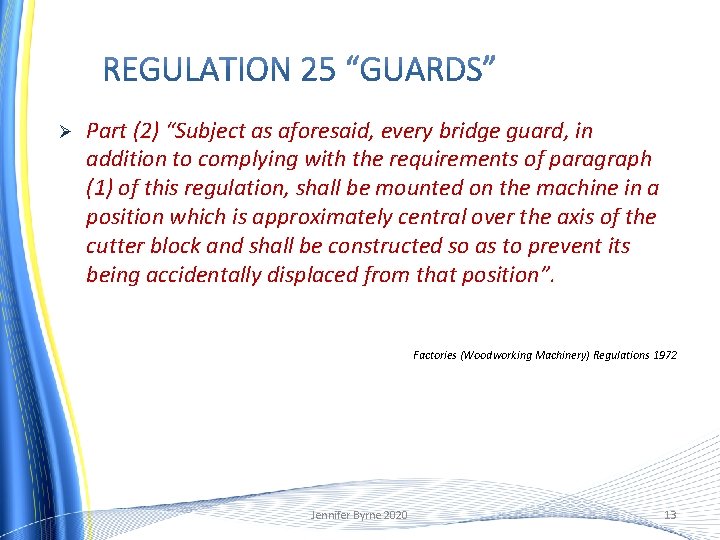 REGULATION 25 “GUARDS”

➢ Part (2) “Subject as aforesaid, every bridge guard, in addition to complying with the requirements of paragraph (1) of this regulation, shall be mounted on the machine in a position which is approximately central over the axis of the cutter block and shall be constructed so as to prevent its being accidentally displaced from that position”.

Factories (Woodworking Machinery) Regulations 1972

Jennifer Byrne 2020

13